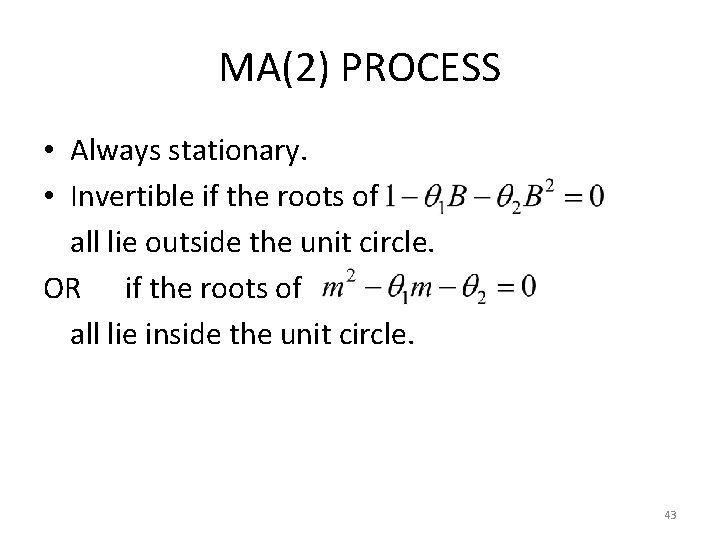 MA(2) PROCESS

• Always stationary.
• Invertible if the roots of $1-\theta_1 B-\theta_2 B^2=0$ all lie outside the unit circle.

OR if the roots of $m^2-\theta_1 m-\theta_2=0$ all lie inside the unit circle.

43